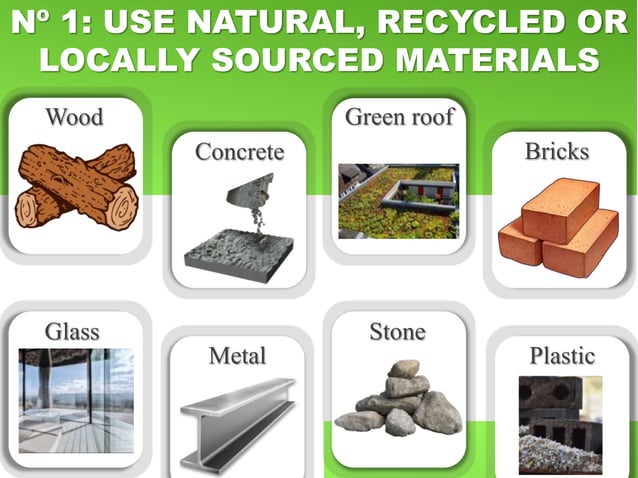 Nº 1: USE NATURAL, RECYCLED OR LOCALLY SOURCED MATERIALS

Wood

Concrete

Green roof

Bricks

Glass

Metal

Stone

Plastic